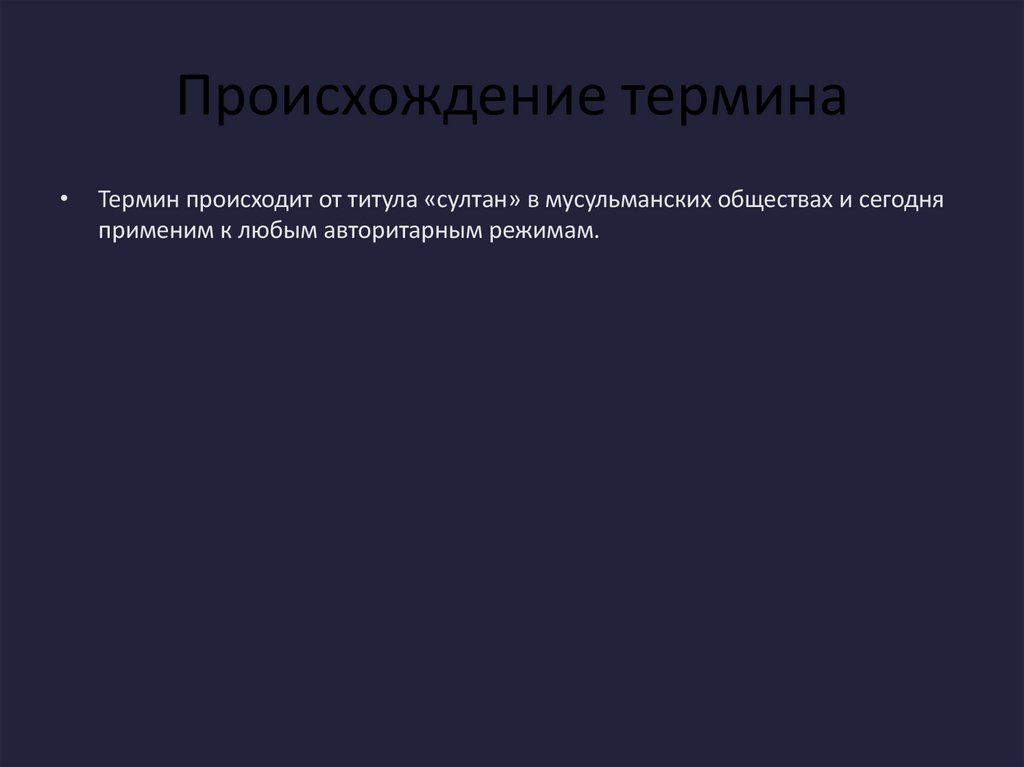 Происхождение термина

• Термин происходит от титула «султан» в мусульманских обществах и сегодня применим к любым авторитарным режимам.